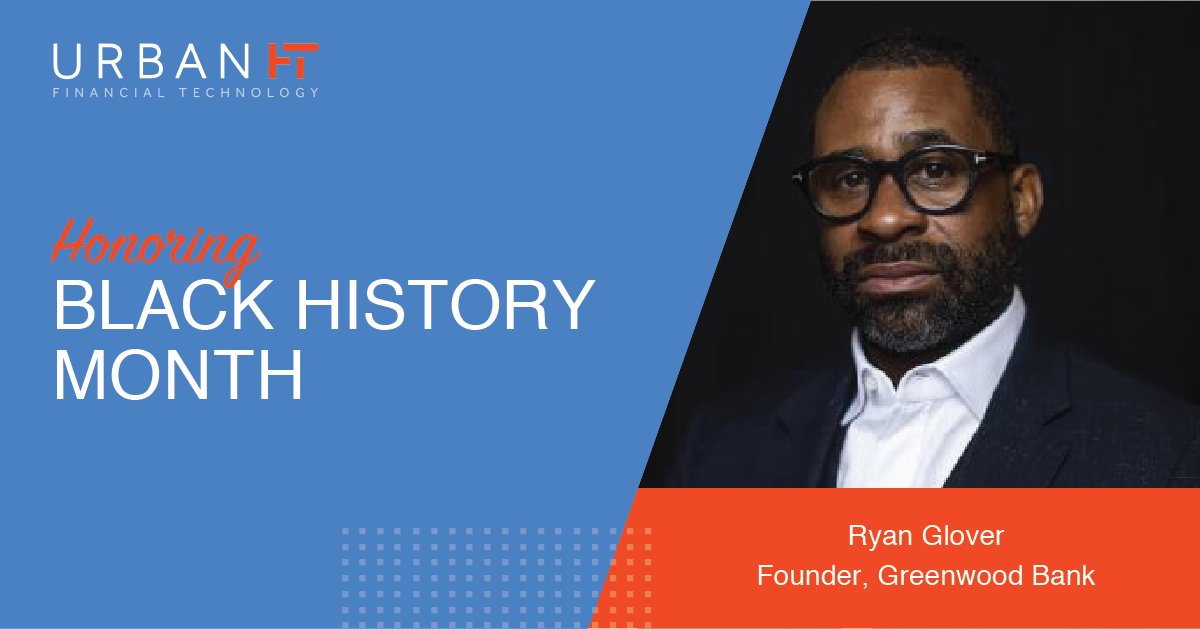 URBAN FT
FINANCIAL TECHNOLOGY

Honoring
BLACK HISTORY MONTH

Ryan Glover
Founder, Greenwood Bank